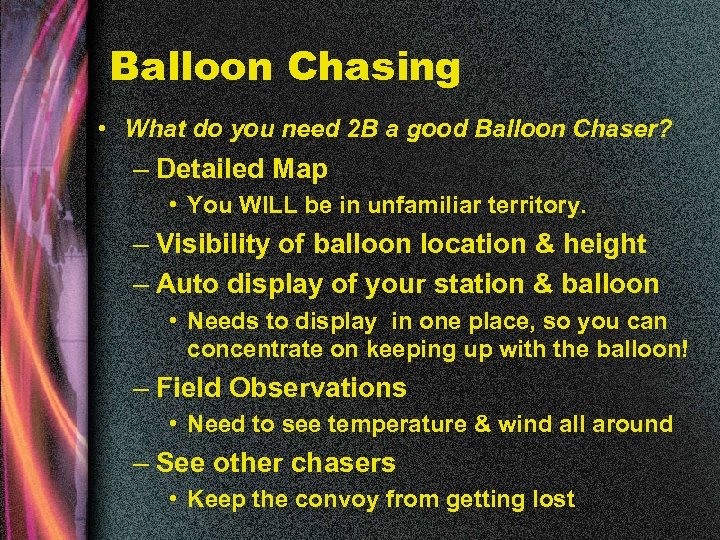 Balloon Chasing

• What do you need 2B a good Balloon Chaser?
– Detailed Map
• You WILL be in unfamiliar territory.
– Visibility of balloon location & height
– Auto display of your station & balloon
• Needs to display in one place, so you can concentrate on keeping up with the balloon!
– Field Observations
• Need to see temperature & wind all around
– See other chasers
• Keep the convoy from getting lost